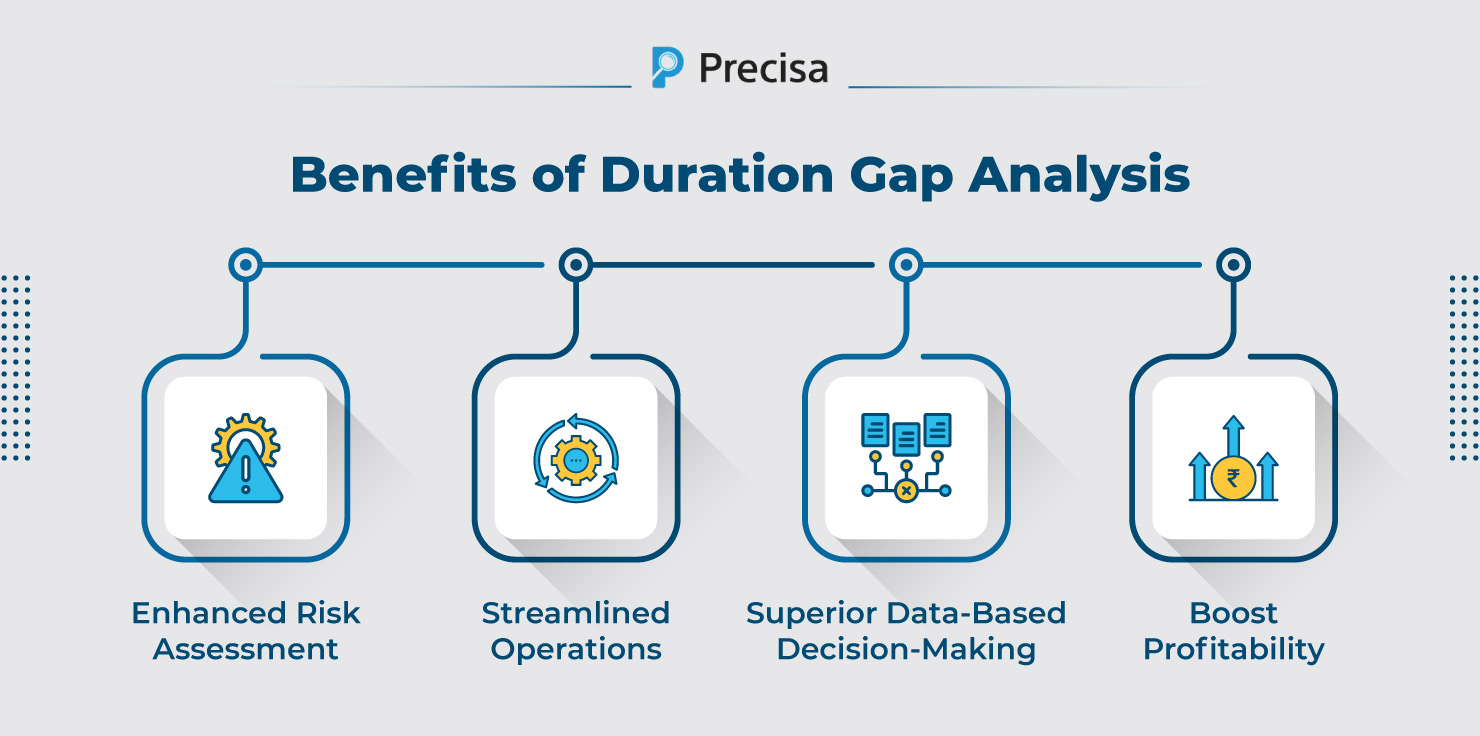 Precisa

Benefits of Duration Gap Analysis

Enhanced Risk Assessment

Streamlined Operations

Superior Data-Based Decision-Making

Boost Profitability